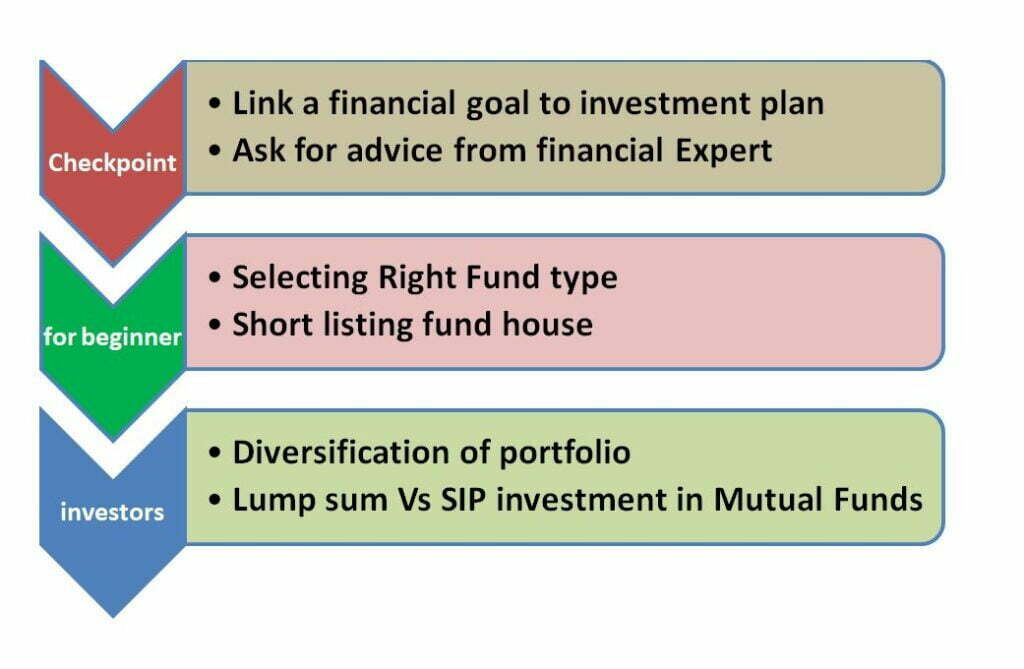 Checkpoint

• Link a financial goal to investment plan
• Ask for advice from financial Expert

for beginner

• Selecting Right Fund type
• Short listing fund house

investors

• Diversification of portfolio
• Lump sum Vs SIP investment in Mutual Funds